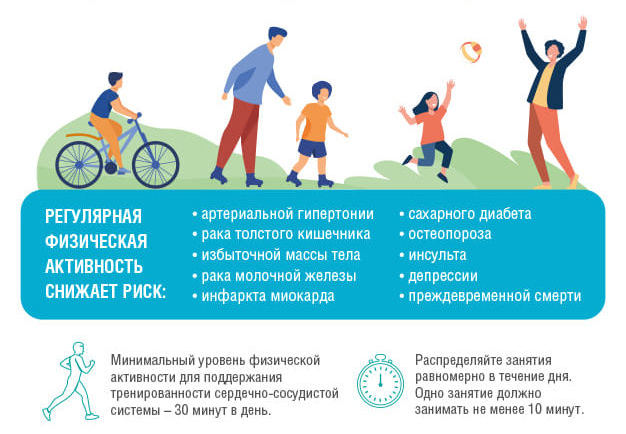 РЕГУЛЯРНАЯ ФИЗИЧЕСКАЯ АКТИВНОСТЬ СНИЖАЕТ РИСК:

• артериальной гипертонии
• рака толстого кишечника
• избыточной массы тела
• рака молочной железы
• инфаркта миокарда

• сахарного диабета
• остеопороза
• инсульта
• депрессии
• преждевременной смерти

Минимальный уровень физической активности для поддержания тренированности сердечно-сосудистой системы – 30 минут в день.

Распределяйте занятия равномерно в течение дня. Одно занятие должно занимать не менее 10 минут.